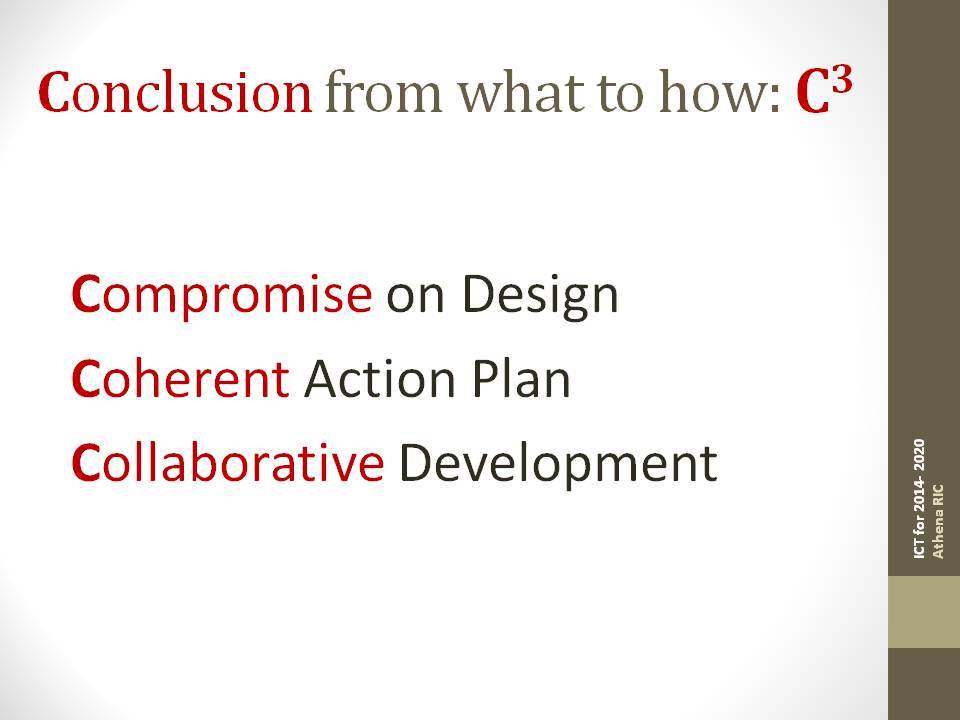 Conclusion from what to how: $C^3$

Compromise on Design
Coherent Action Plan
Collaborative Development

ICT for 2014- 2020
Athena RIC